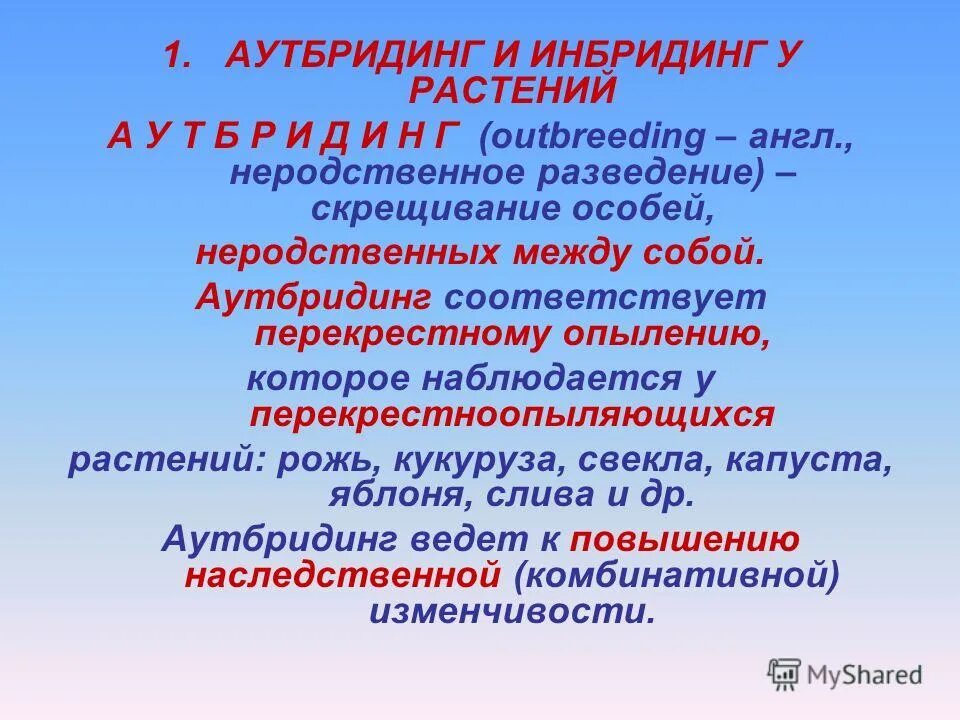 1. АУТБРИДИНГ И ИНБРИДИНГ У РАСТЕНИЙ

А У Т Б Р И Д И Н Г (outbreeding – англ., неродственное разведение) – скрещивание особей, неродственных между собой.

Аутбридинг соответствует перекрестному опылению, которое наблюдается у перекрестноопыляющихся растений: рожь, кукуруза, свекла, капуста, яблоня, слива и др.

Аутбридинг ведет к повышению наследственной (комбинативной) изменчивости.

MyShared